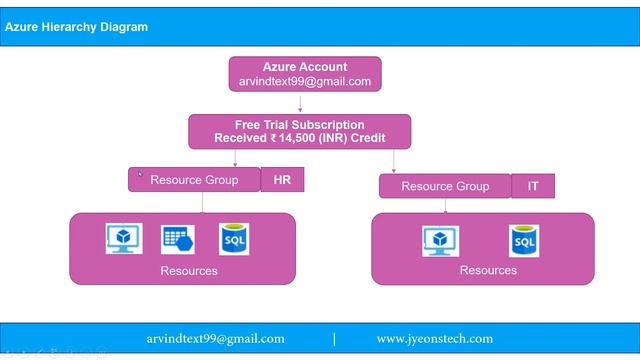 Azure Hierarchy Diagram

Azure Account
arvindtext99@gmail.com

Free Trial Subscription
Received ₹ 14,500 (INR) Credit

Resource Group HR

Resource Group IT

SQL

Resources

SQL

Resources

arvindtext99@gmail.com | www.jyeonstech.com